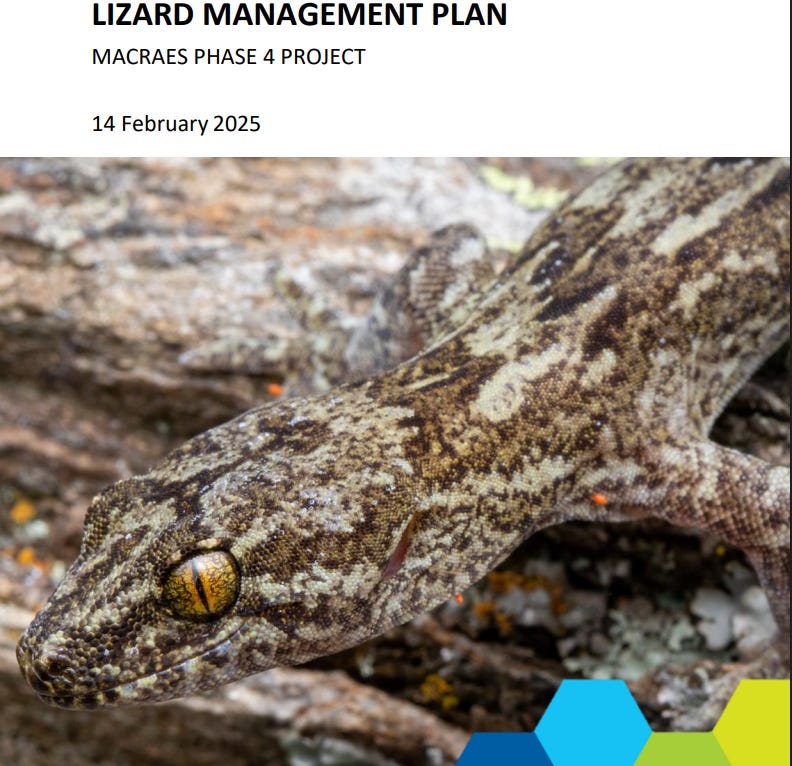 LIZARD MANAGEMENT PLAN

MACRAES PHASE 4 PROJECT

14 February 2025